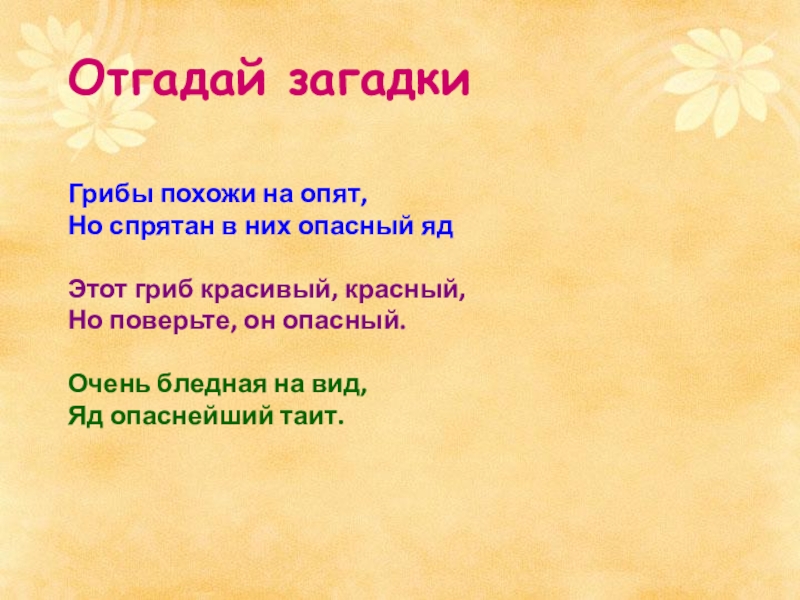 Отгадай загадки

Грибы похожи на опят,
Но спрятан в них опасный яд

Этот гриб красивый, красный,
Но поверьте, он опасный.

Очень бледная на вид,
Яд опаснейший таит.